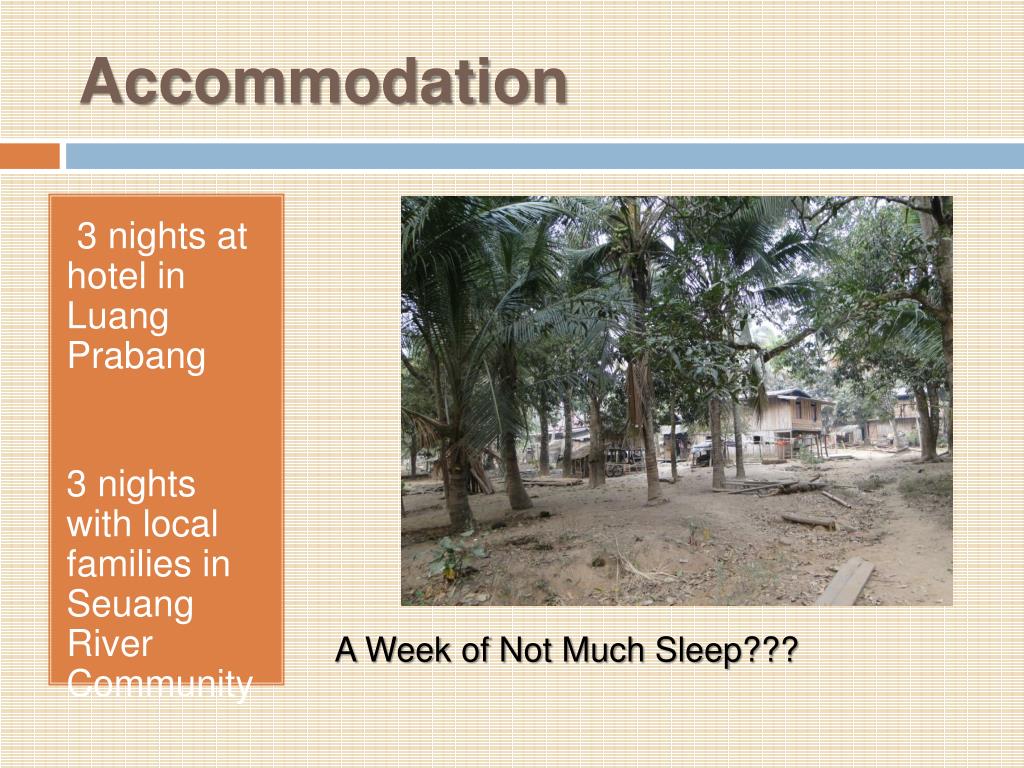 Accommodation

3 nights at hotel in Luang Prabang

3 nights with local families in Seuang River Community

A Week of Not Much Sleep???